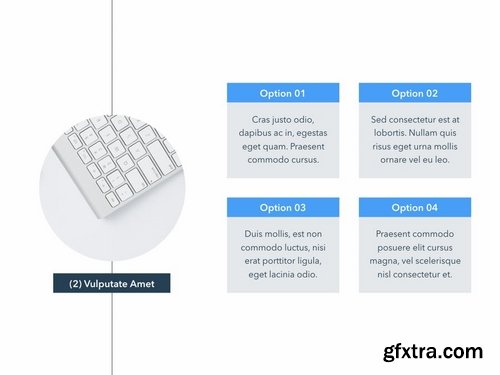 (2) Vulputate Amet

Option 01

Cras justo odio, dapibus ac in, egestas eget quam. Praesent commodo cursus.

Option 02

Sed consectetur est at lobortis. Nullam quis risus eget urna mollis ornare vel eu leo.

Option 03

Duis mollis, est non commodo luctus, nisi erat porttitor ligula, eget lacinia odio.

Option 04

Praesent commodo posuere elit cursus magna, vel scelerisque nisl consectetur et.

gfxtra.com